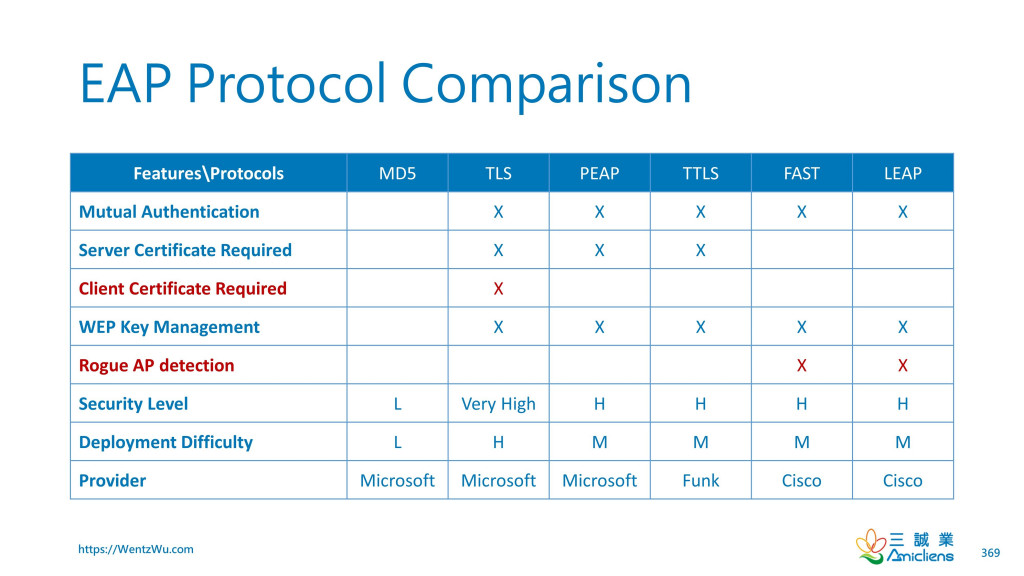 EAP Protocol Comparison

| Features\Protocols | MD5 | TLS | PEAP | TTLS | FAST | LEAP |
|---|---|---|---|---|---|---|
| Mutual Authentication | | X | X | X | X | X |
| Server Certificate Required | | X | X | X | | |
| Client Certificate Required | | X | | | | |
| WEP Key Management | | X | X | X | X | X |
| Rogue AP detection | | | | | X | X |
| Security Level | L | Very High | H | H | H | H |
| Deployment Difficulty | L | H | M | M | M | M |
| Provider | Microsoft | Microsoft | Microsoft | Funk | Cisco | Cisco |

https://WentzWu.com

三 誠 業
Amicliens

369